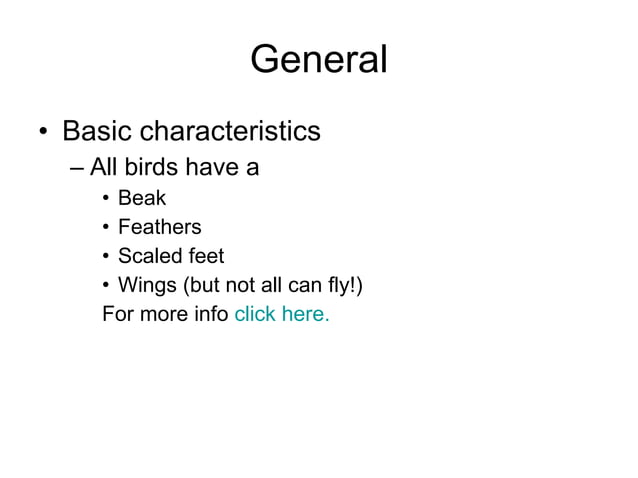 General

• Basic characteristics
– All birds have a
• Beak
• Feathers
• Scaled feet
• Wings (but not all can fly!)
For more info click here.